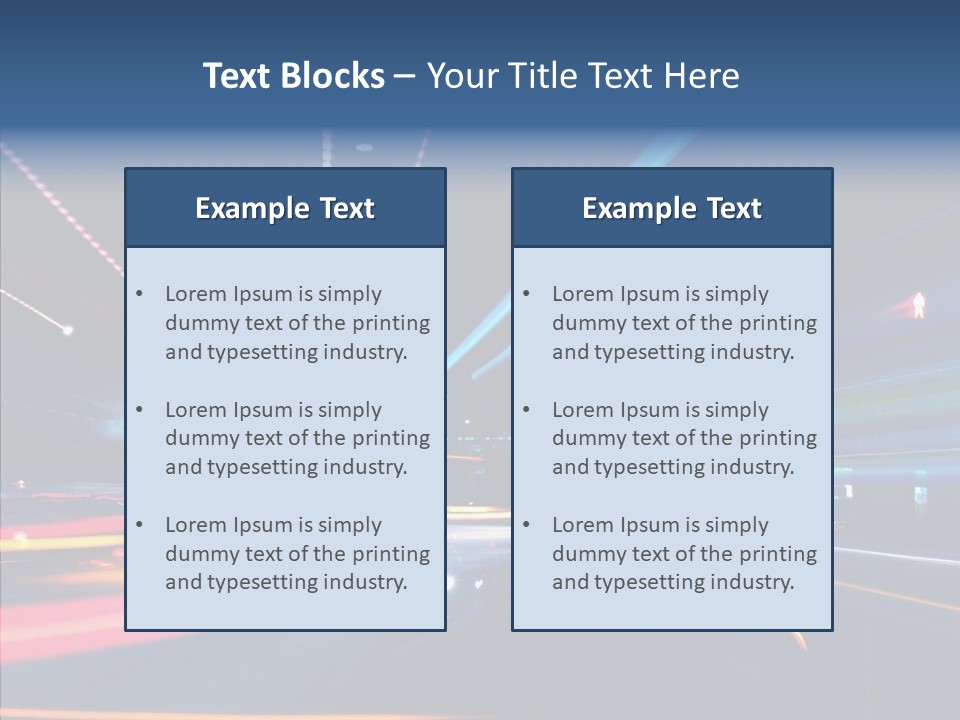 Text Blocks – Your Title Text Here

Example Text

• Lorem Ipsum is simply dummy text of the printing and typesetting industry.

• Lorem Ipsum is simply dummy text of the printing and typesetting industry.

• Lorem Ipsum is simply dummy text of the printing and typesetting industry.

Example Text

• Lorem Ipsum is simply dummy text of the printing and typesetting industry.

• Lorem Ipsum is simply dummy text of the printing and typesetting industry.

• Lorem Ipsum is simply dummy text of the printing and typesetting industry.